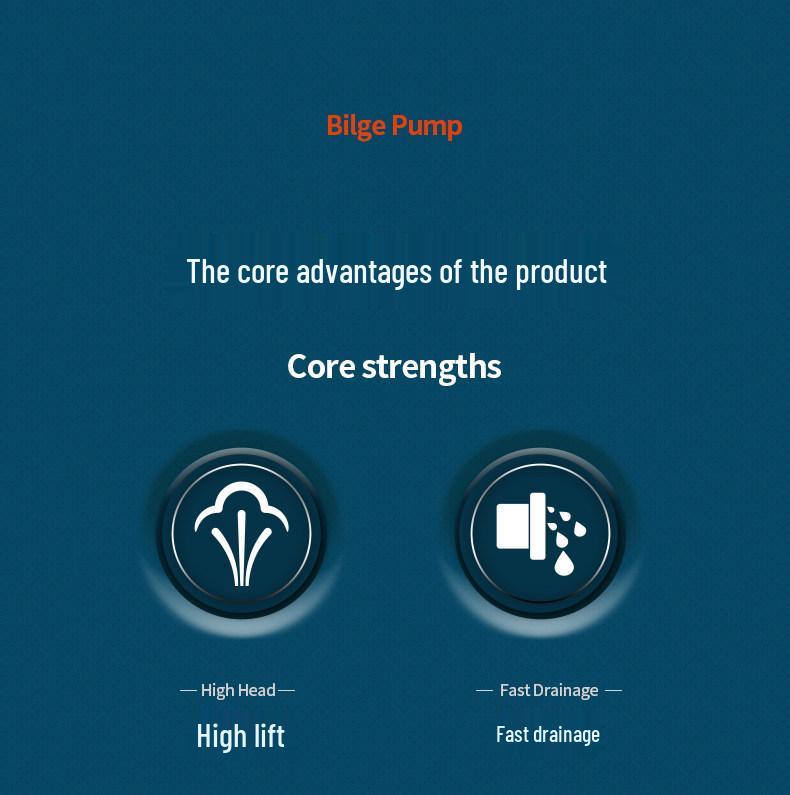 Bilge Pump

The core advantages of the product

Core strengths

— High Head —

High lift

— Fast Drainage —

Fast drainage